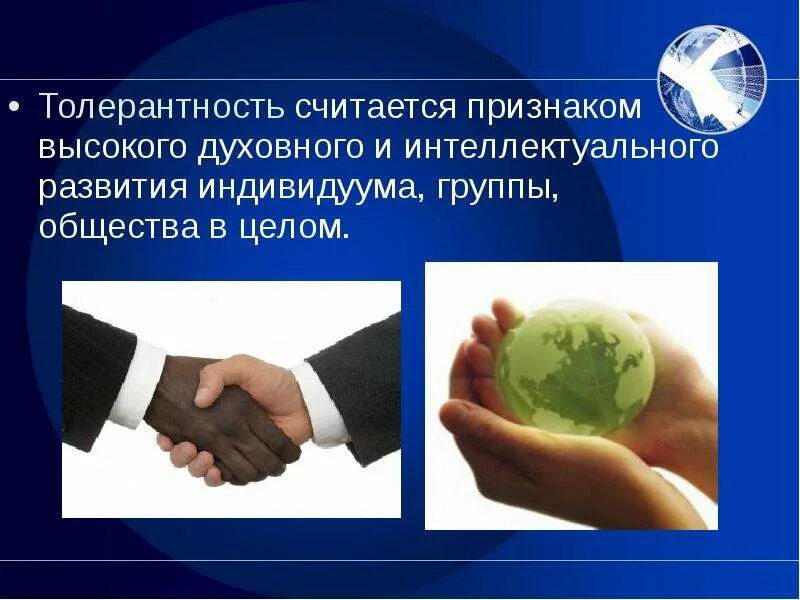 • Толерантность считается признаком высокого духовного и интеллектуального развития индивидуума, группы, общества в целом.